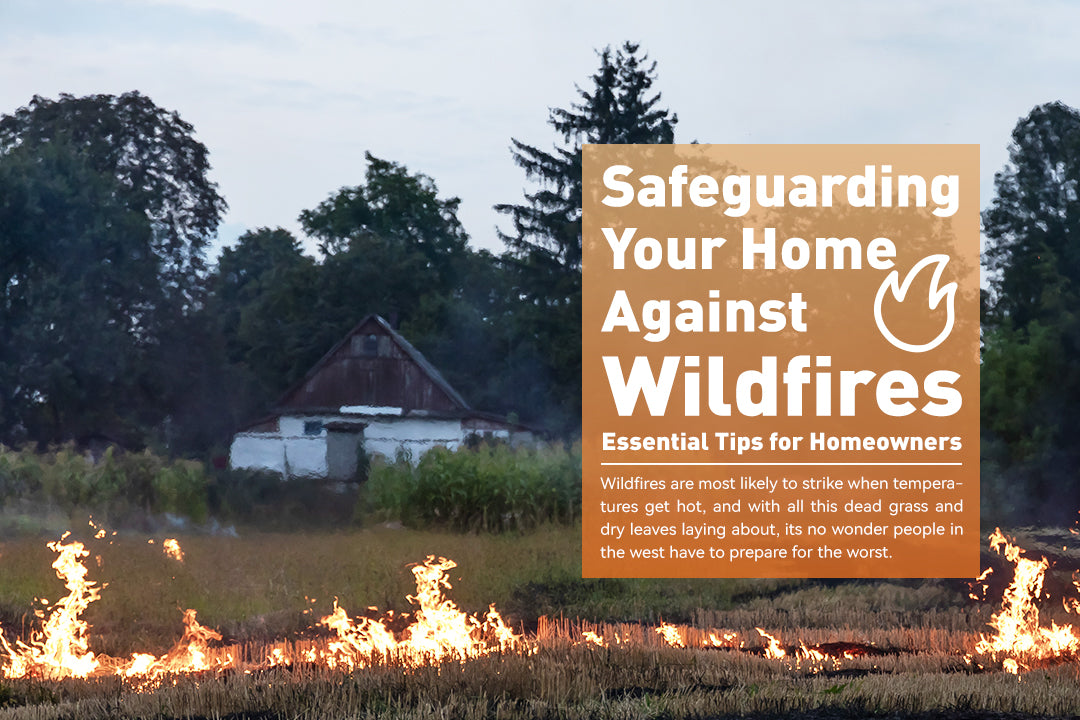 Safeguarding Your Home Against Wildfires

Essential Tips for Homeowners

Wildfires are most likely to strike when temperatures get hot, and with all this dead grass and dry leaves laying about, its no wonder people in the west have to prepare for the worst.